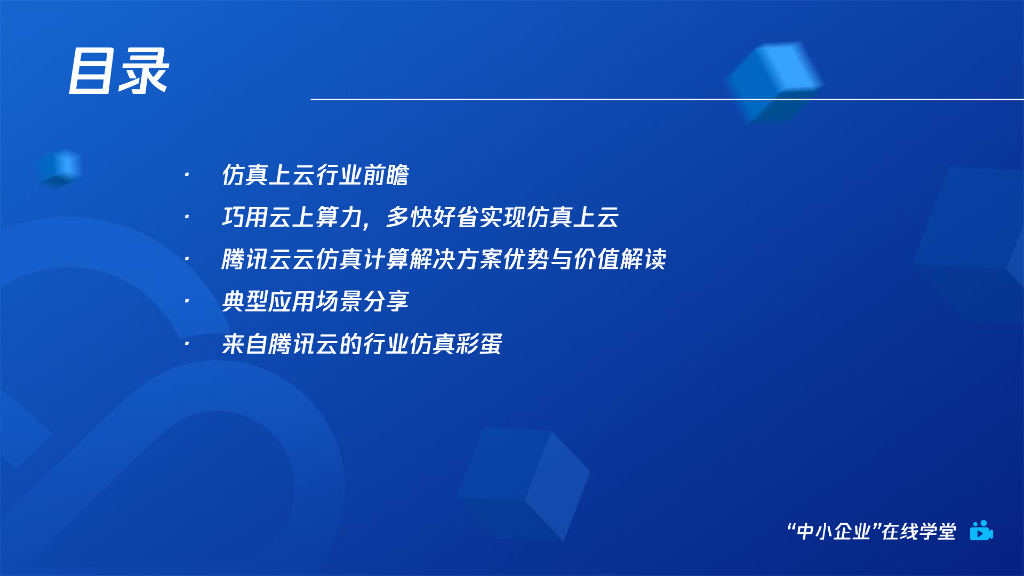 目录

· 仿真上云行业前瞻
· 巧用云上算力，多快好省实现仿真上云
· 腾讯云云仿真计算解决方案优势与价值解读
· 典型应用场景分享
· 来自腾讯云的行业仿真彩蛋

“中小企业”在线学堂